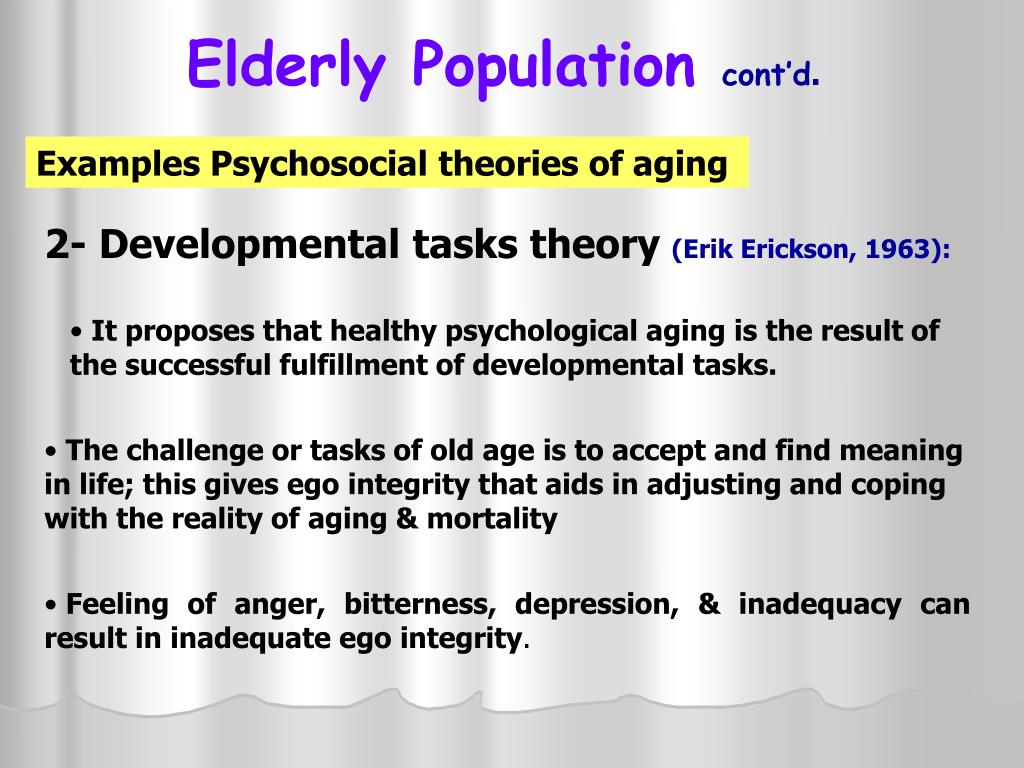 Elderly Population cont'd.

Examples Psychosocial theories of aging

2- Developmental tasks theory (Erik Erickson, 1963):

• It proposes that healthy psychological aging is the result of the successful fulfillment of developmental tasks.

• The challenge or tasks of old age is to accept and find meaning in life; this gives ego integrity that aids in adjusting and coping with the reality of aging & mortality

• Feeling of anger, bitterness, depression, & inadequacy can result in inadequate ego integrity.